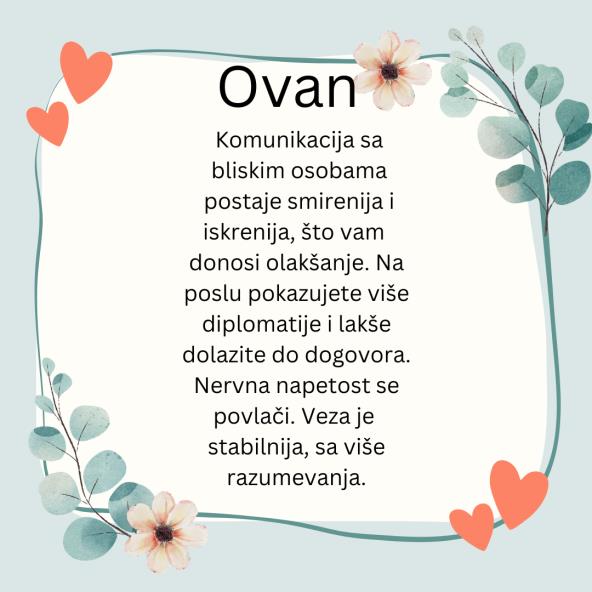 Ovan

Komunikacija sa bliskim osobama postaje smirenija i iskrenija, što vam donosi olakšanje. Na poslu pokazujete više diplomatije i lakše dolazite do dogovora. Nervna napetost se povlači. Veza je stabilnija, sa više razumevanja.